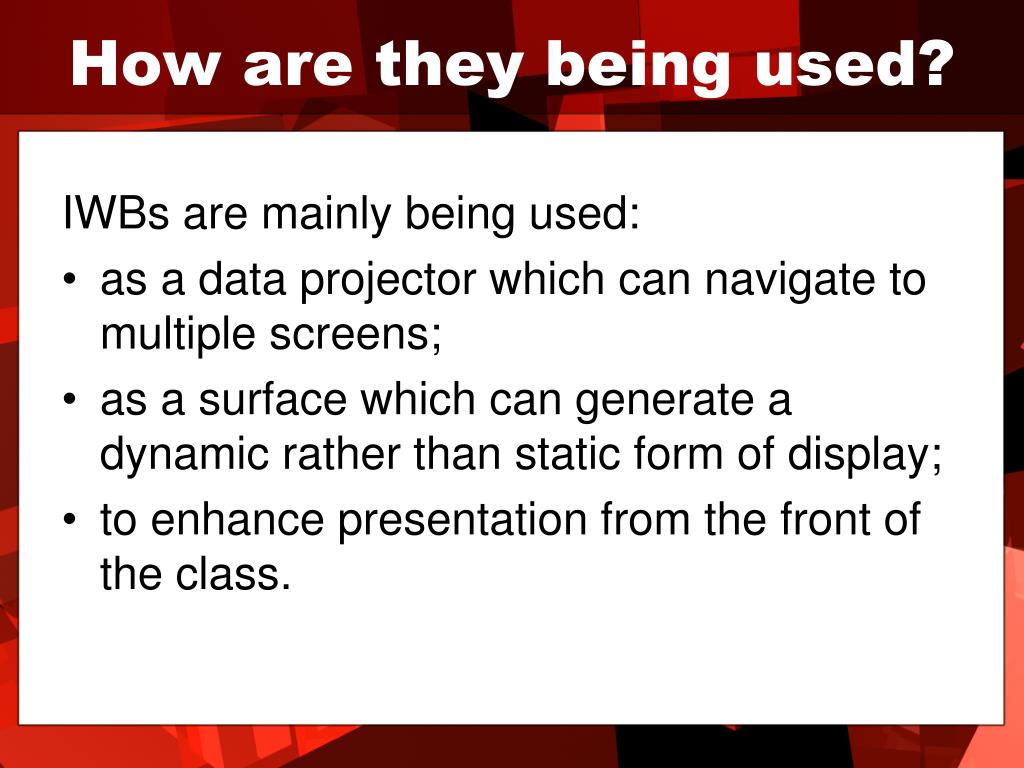 How are they being used?

IWBs are mainly being used:

• as a data projector which can navigate to multiple screens;
• as a surface which can generate a dynamic rather than static form of display;
• to enhance presentation from the front of the class.